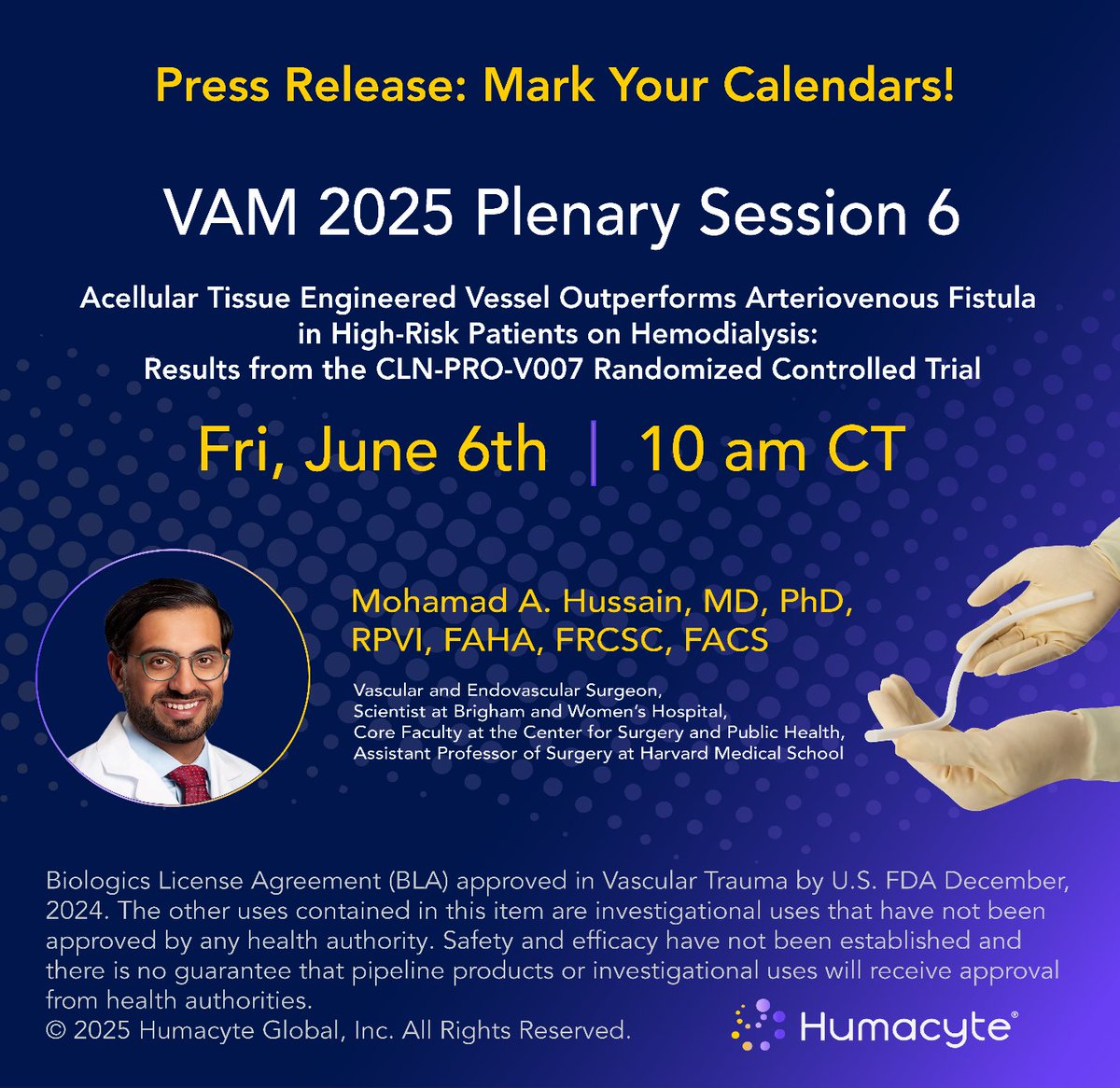 Press Release: Mark Your Calendars!

VAM 2025 Plenary Session 6

Acellular Tissue Engineered Vessel Outperforms Arteriovenous Fistula in High-Risk Patients on Hemodialysis: Results from the CLN-PRO-V007 Randomized Controlled Trial

Fri, June 6th | 10 am CT

Mohamad A. Hussain, MD, PhD, RPVI, FAHA, FRCSC, FACS

Vascular and Endovascular Surgeon, Scientist at Brigham and Women's Hospital, Core Faculty at the Center for Surgery and Public Health, Assistant Professor of Surgery at Harvard Medical School

Biologics License Agreement (BLA) approved in Vascular Trauma by U.S. FDA December, 2024. The other uses contained in this item are investigational uses that have not been approved by any health authority. Safety and efficacy have not been established and there is no guarantee that pipeline products or investigational uses will receive approval from health authorities.
© 2025 Humacyte Global, Inc. All Rights Reserved.

Humacyte®